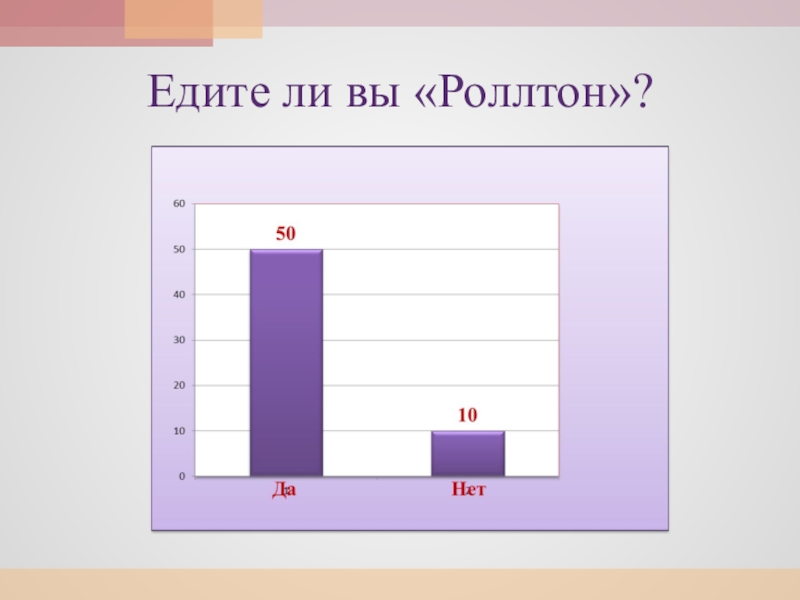 Едите ли вы «Роллтон»?

60
50
40
30
20
10
0

50
10

Да
Нет